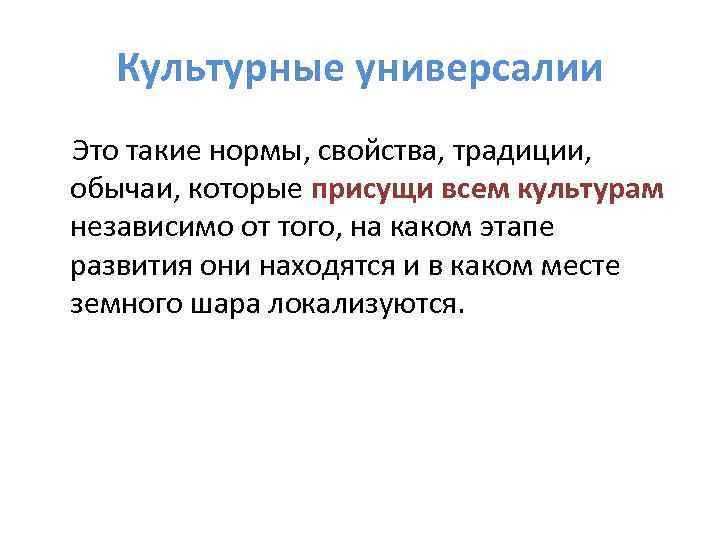 Культурные универсалии

Это такие нормы, свойства, традиции, обычаи, которые присущи всем культурам независимо от того, на каком этапе развития они находятся и в каком месте земного шара локализуются.